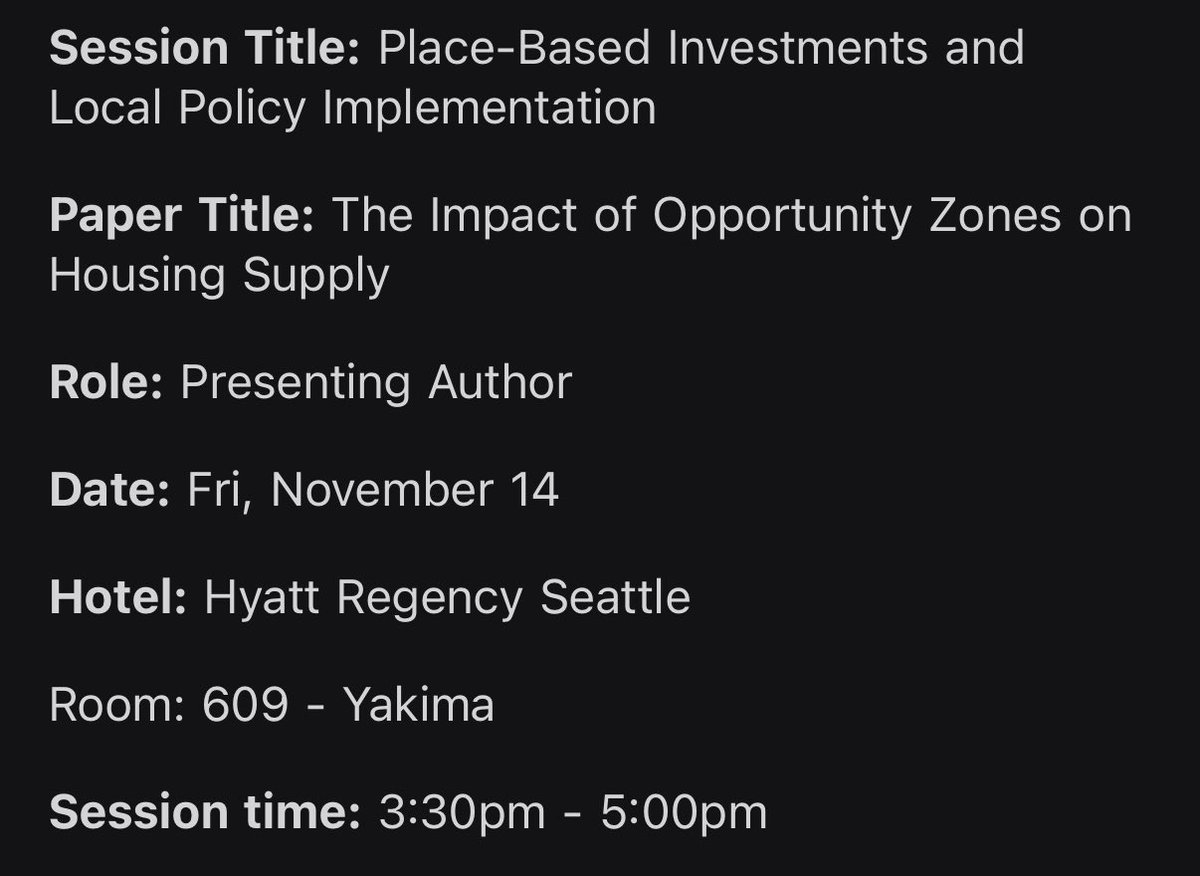 Session Title: Place-Based Investments and Local Policy Implementation

Paper Title: The Impact of Opportunity Zones on Housing Supply

Role: Presenting Author

Date: Fri, November 14

Hotel: Hyatt Regency Seattle

Room: 609 - Yakima

Session time: 3:30pm - 5:00pm